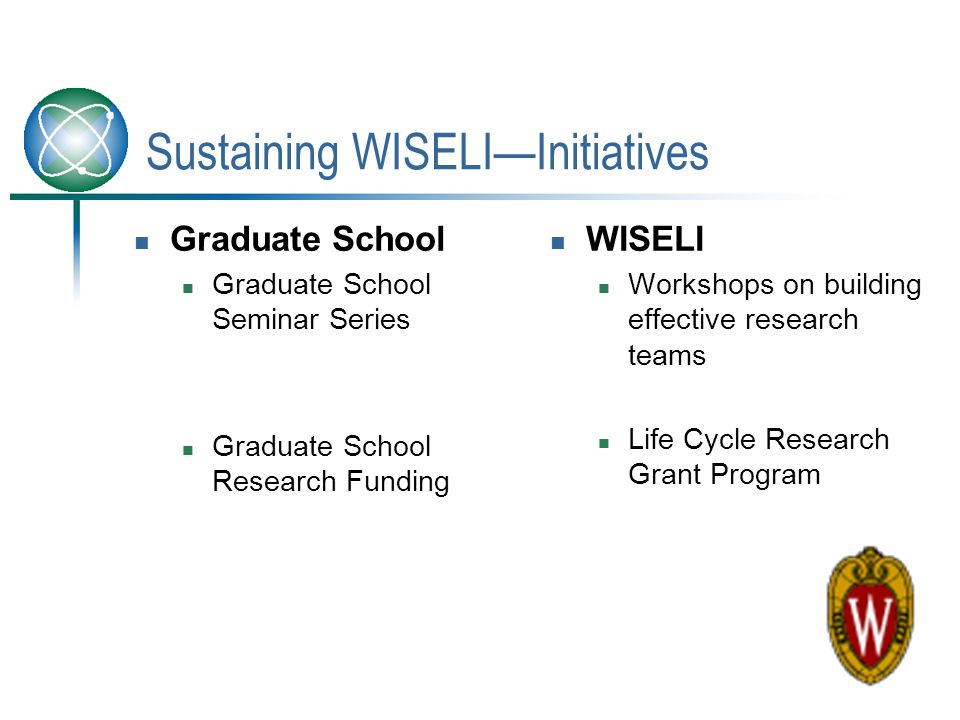 Sustaining WISELI—Initiatives

Graduate School

Graduate School Seminar Series

Graduate School Research Funding

WISELI

Workshops on building effective research teams

Life Cycle Research Grant Program

W